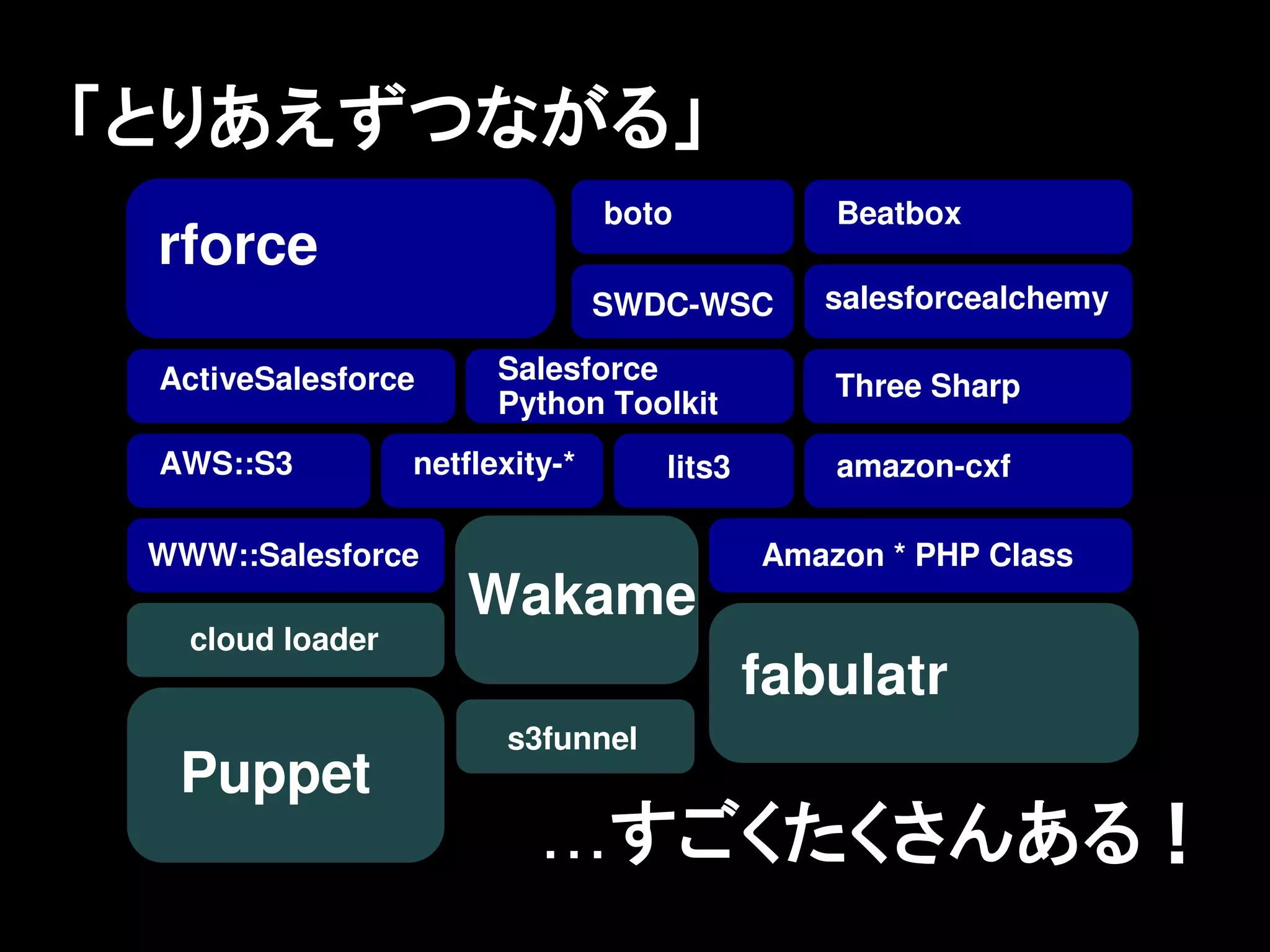 「とりあえずつながる」

rforce

boto

Beatbox

SWDC-WSC

salesforcealchemy

ActiveSalesforce

Salesforce Python Toolkit

Three Sharp

AWS::S3

netflexity-*

lits3

amazon-cxf

WWW::Salesforce

Wakame

Amazon * PHP Class

cloud loader

fabulatr

Puppet

s3funnel

…すごくたくさんある！